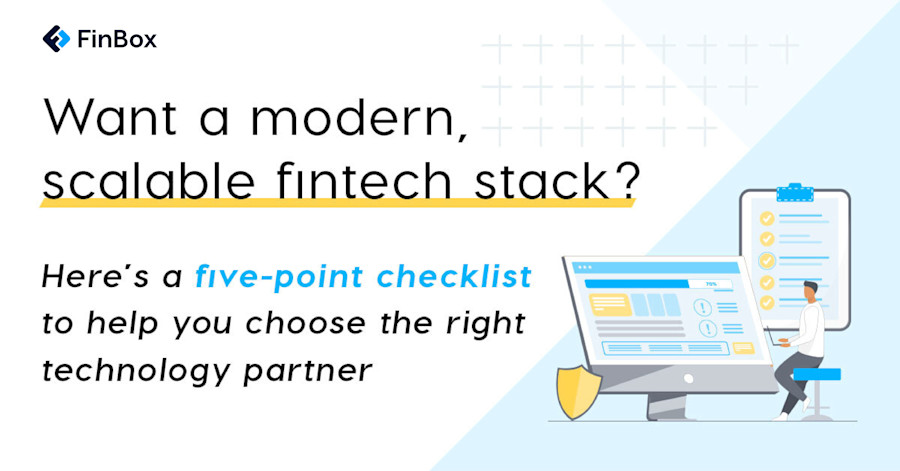 FinBox

Want a modern, scalable fintech stack?

Here's a five-point checklist to help you choose the right technology partner

70%